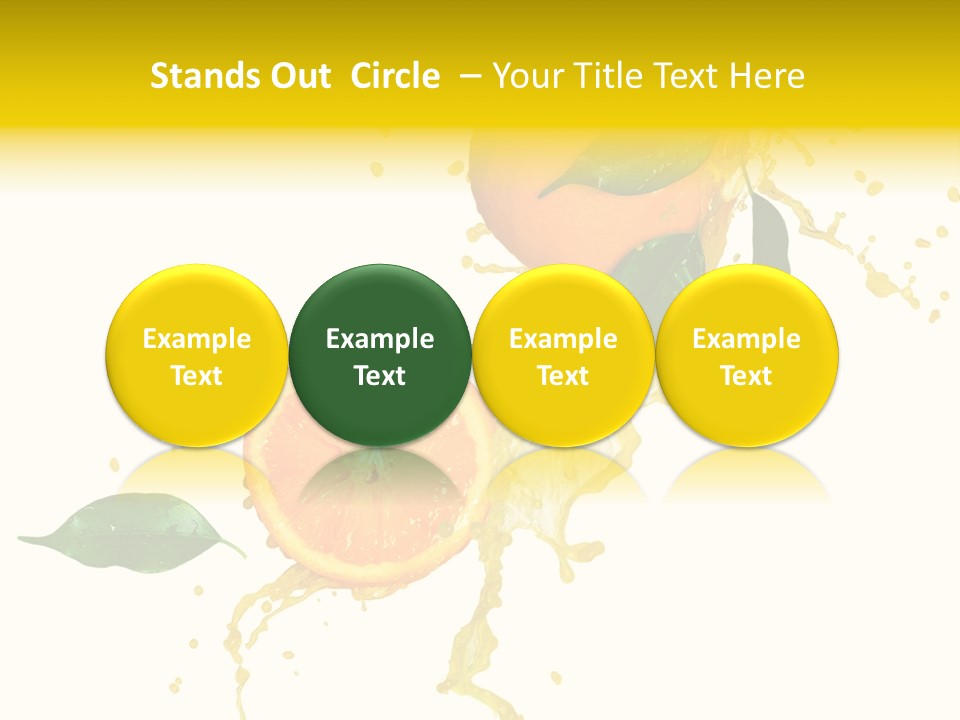 Stands Out Circle – Your Title Text Here

Example Text

Example Text

Example Text

Example Text